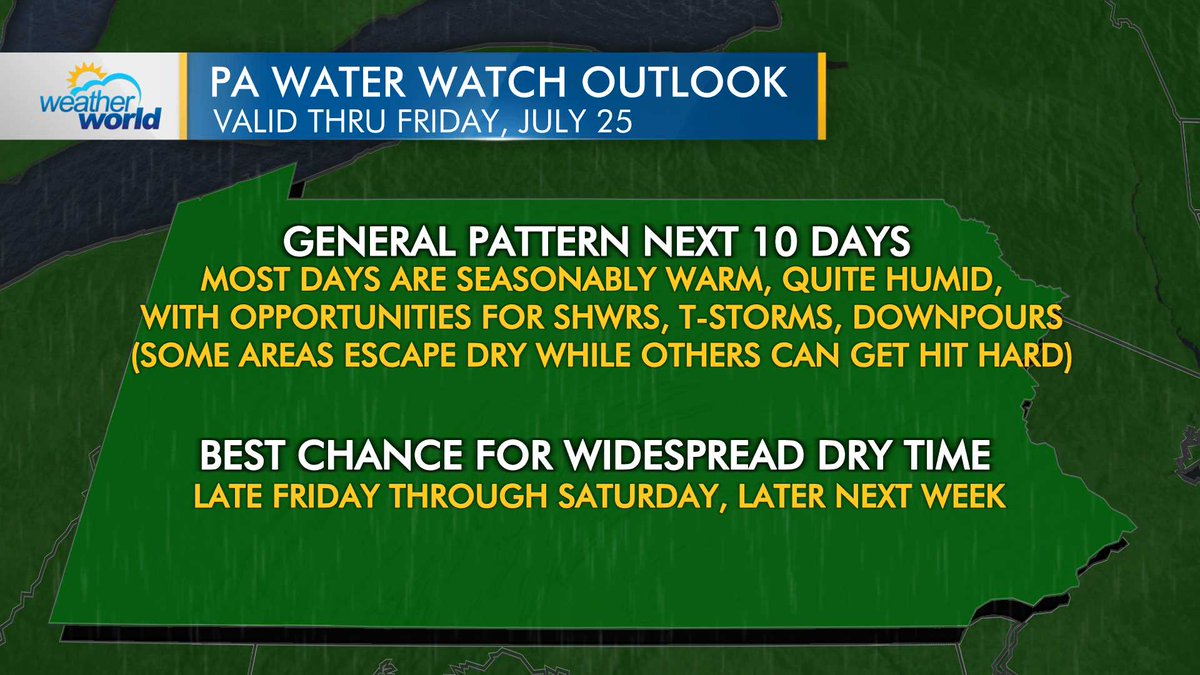 weather world

PA WATER WATCH OUTLOOK
VALID THRU FRIDAY, JULY 25

GENERAL PATTERN NEXT 10 DAYS
MOST DAYS ARE SEASONABLY WARM, QUITE HUMID, WITH OPPORTUNITIES FOR SHWRS, T-STORMS, DOWNPOURS (SOME AREAS ESCAPE DRY WHILE OTHERS CAN GET HIT HARD)

BEST CHANCE FOR WIDESPREAD DRY TIME
LATE FRIDAY THROUGH SATURDAY, LATER NEXT WEEK